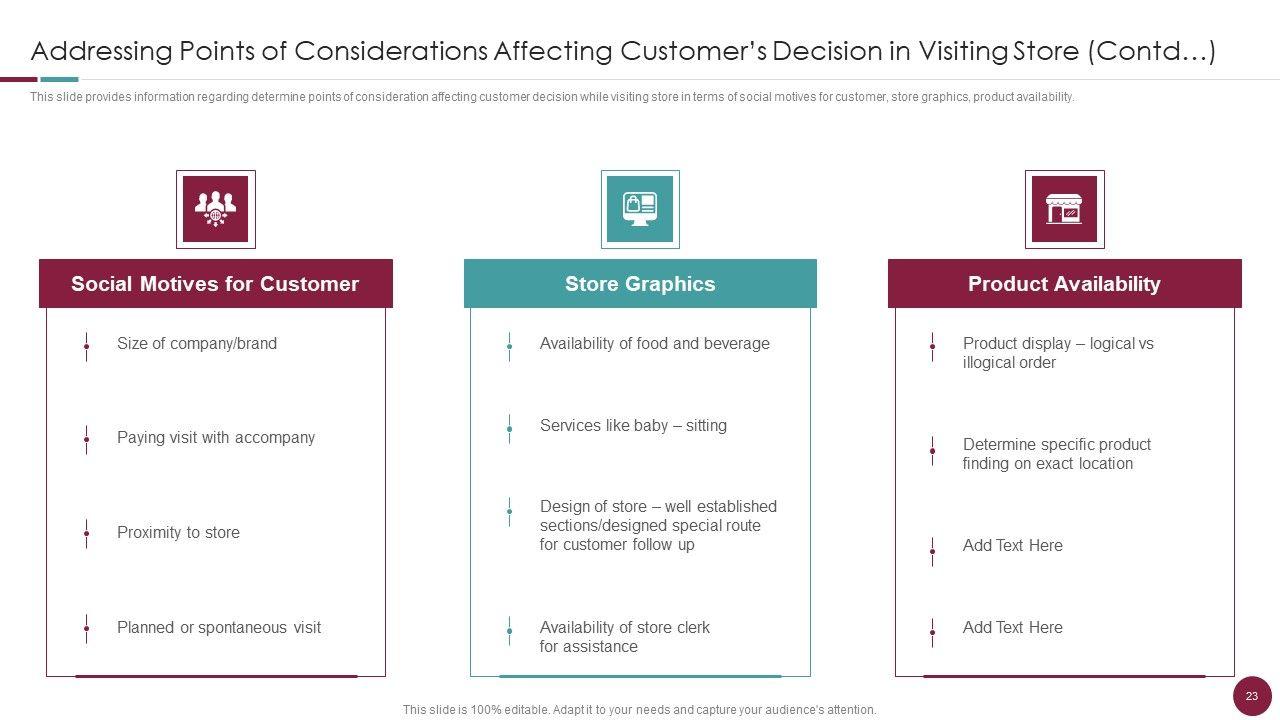 Addressing Points of Considerations Affecting Customer's Decision in Visiting Store (Contd…)

This slide provides information regarding determine points of consideration affecting customer decision while visiting store in terms of social motives for customer, store graphics, product availability.

Social Motives for Customer

Size of company/brand

Paying visit with accompany

Proximity to store

Planned or spontaneous visit

Store Graphics

Availability of food and beverage

Services like baby – sitting

Design of store – well established sections/designed special route for customer follow up

Availability of store clerk for assistance

Product Availability

Product display – logical vs illogical order

Determine specific product finding on exact location

Add Text Here

Add Text Here

This slide is 100% editable. Adapt it to your needs and capture your audience's attention.

23